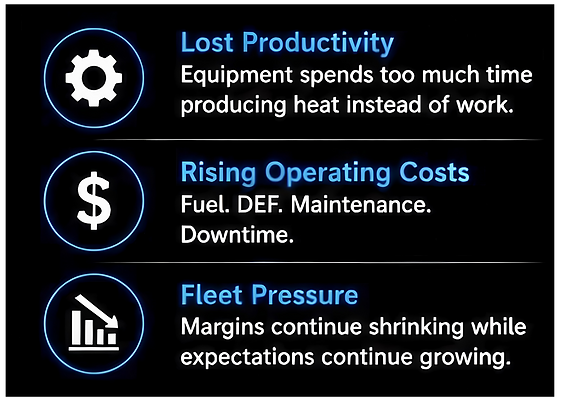 Lost Productivity
Equipment spends too much time producing heat instead of work.

$

Rising Operating Costs
Fuel. DEF. Maintenance. Downtime.

Fleet Pressure
Margins continue shrinking while expectations continue growing.